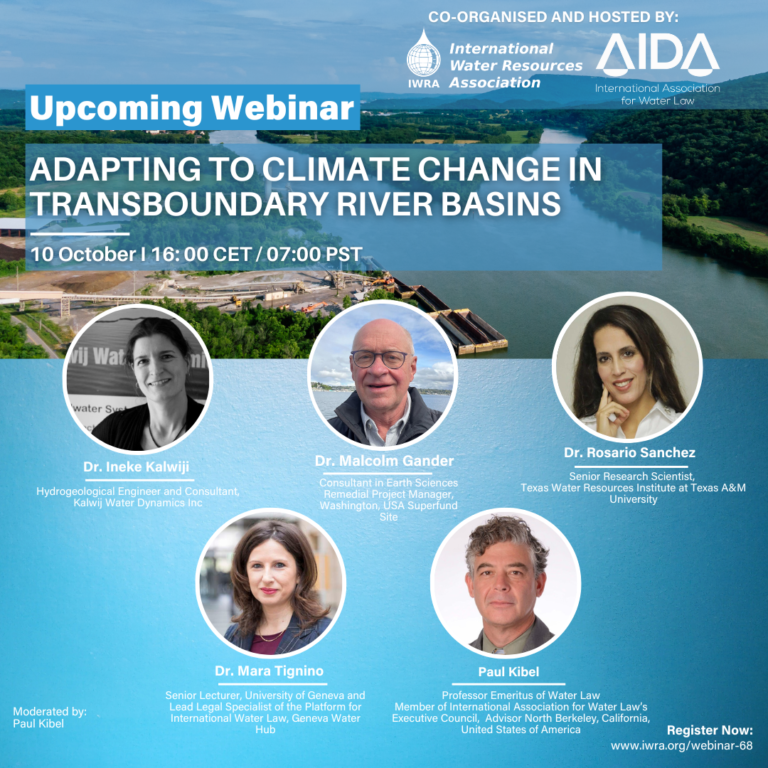 CO-ORGANISED AND HOSTED BY:

IWRA International Water Resources Association

AIDA International Association for Water Law

Upcoming Webinar

ADAPTING TO CLIMATE CHANGE IN TRANSBOUNDARY RIVER BASINS

10 October I 16: 00 CET / 07:00 PST

Dr. Ineke Kalwiji

Hydrogeological Engineer and Consultant, Kalwij Water Dynamics Inc

Dr. Malcolm Gander

Consultant in Earth Sciences Remedial Project Manager, Washington, USA Superfund Site

Dr. Rosario Sanchez

Senior Research Scientist, Texas Water Resources Institute at Texas A&M University

Dr. Mara Tignino

Senior Lecturer, University of Geneva and Lead Legal Specialist of the Platform for International Water Law, Geneva Water Hub

Paul Kibel

Professor Emeritus of Water Law Member of International Association for Water Law's Executive Council, Advisor North Berkeley, California, United States of America

Moderated by: Paul Kibel

Register Now: www.iwra.org/webinar-68